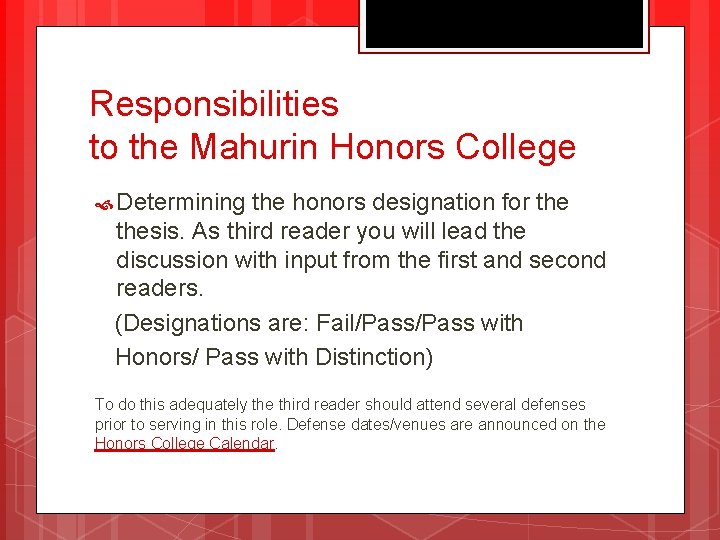 Responsibilities
to the Mahurin Honors College

Determining the honors designation for the thesis. As third reader you will lead the discussion with input from the first and second readers.

(Designations are: Fail/Pass/Pass with Honors/ Pass with Distinction)

To do this adequately the third reader should attend several defenses prior to serving in this role. Defense dates/venues are announced on the Honors College Calendar.